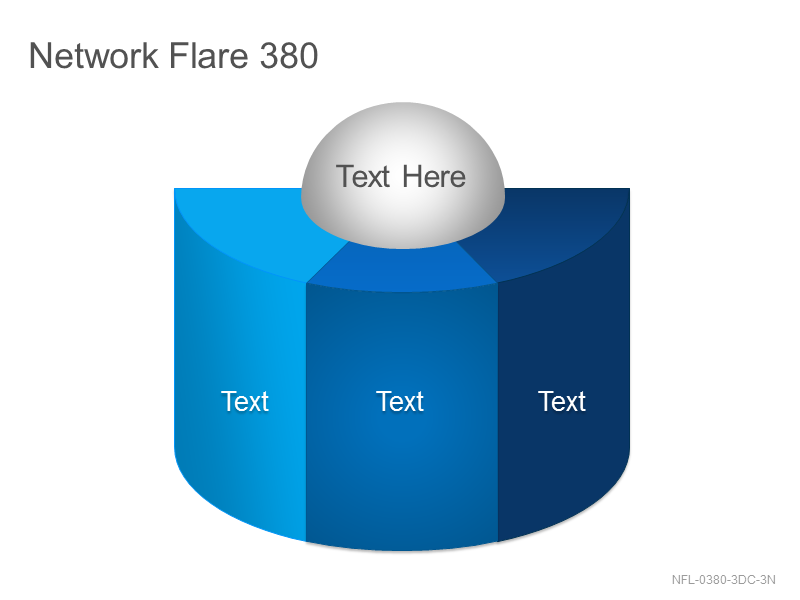 Network Flare 380

Text Here

Text

Text

Text

NFL-0380-3DC-3N